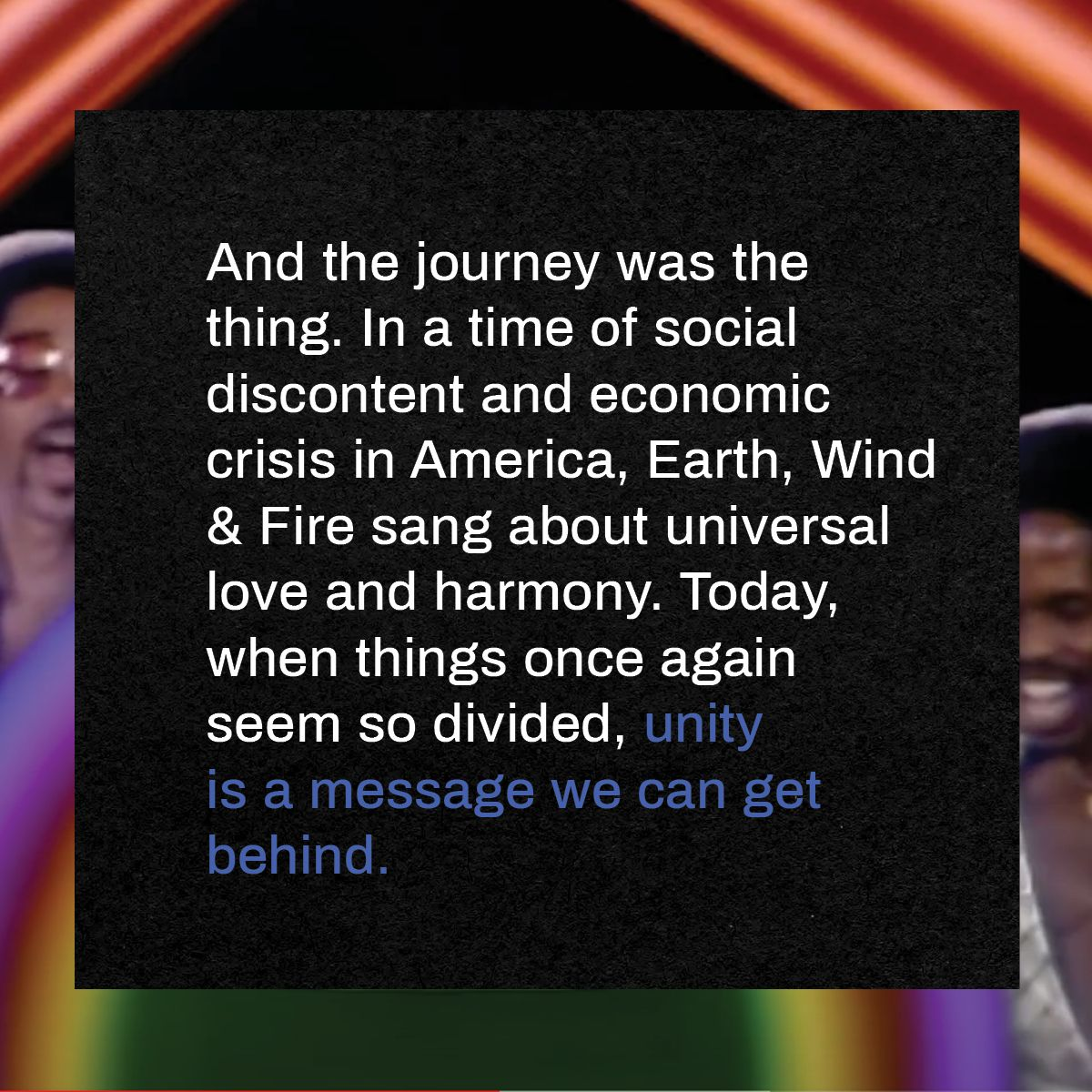 And the journey was the thing. In a time of social discontent and economic crisis in America, Earth, Wind & Fire sang about universal love and harmony. Today, when things once again seem so divided, unity is a message we can get behind.